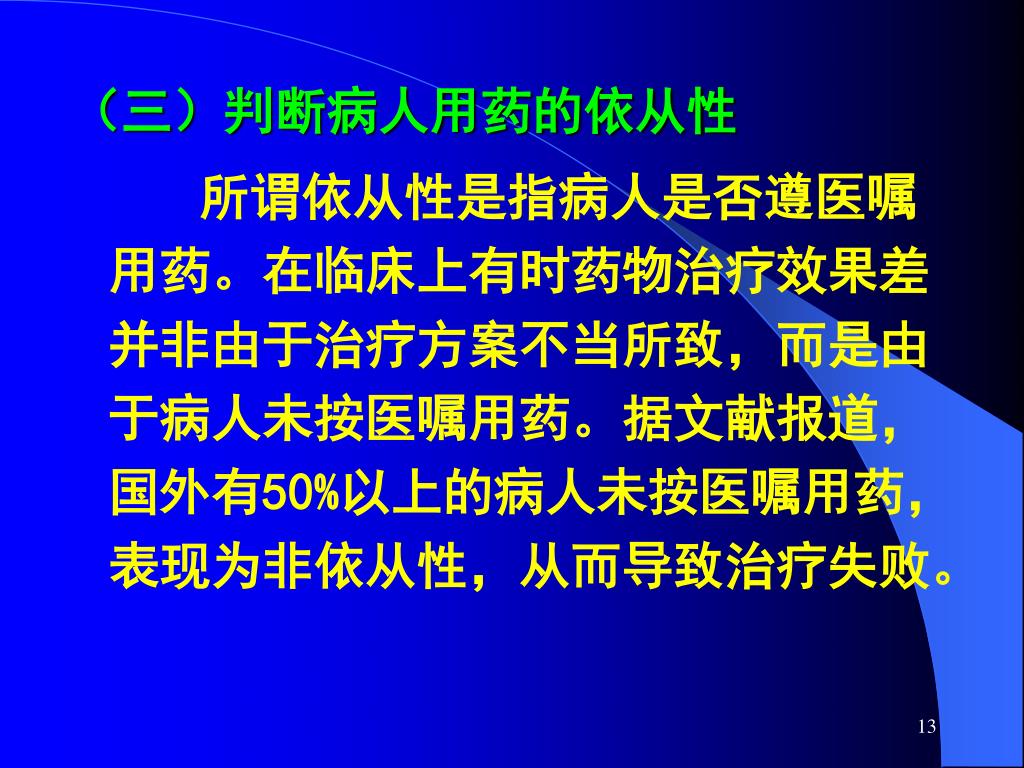 （三）判断病人用药的依从性

所谓依从性是指病人是否遵医嘱用药。在临床上有时药物治疗效果差并非由于治疗方案不当所致，而是由于病人未按医嘱用药。据文献报道，国外有50%以上的病人未按医嘱用药，表现为非依从性，从而导致治疗失败。

13